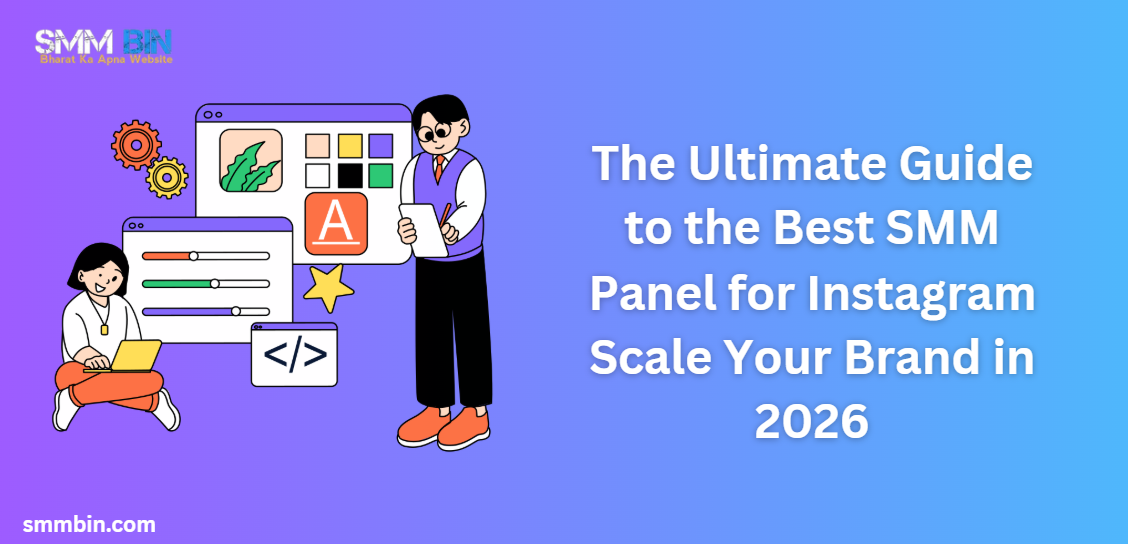 SMM BIN
Bharat Ka Apna Website

A

</>

The Ultimate Guide to the Best SMM Panel for Instagram Scale Your Brand in 2026

smmbin.com